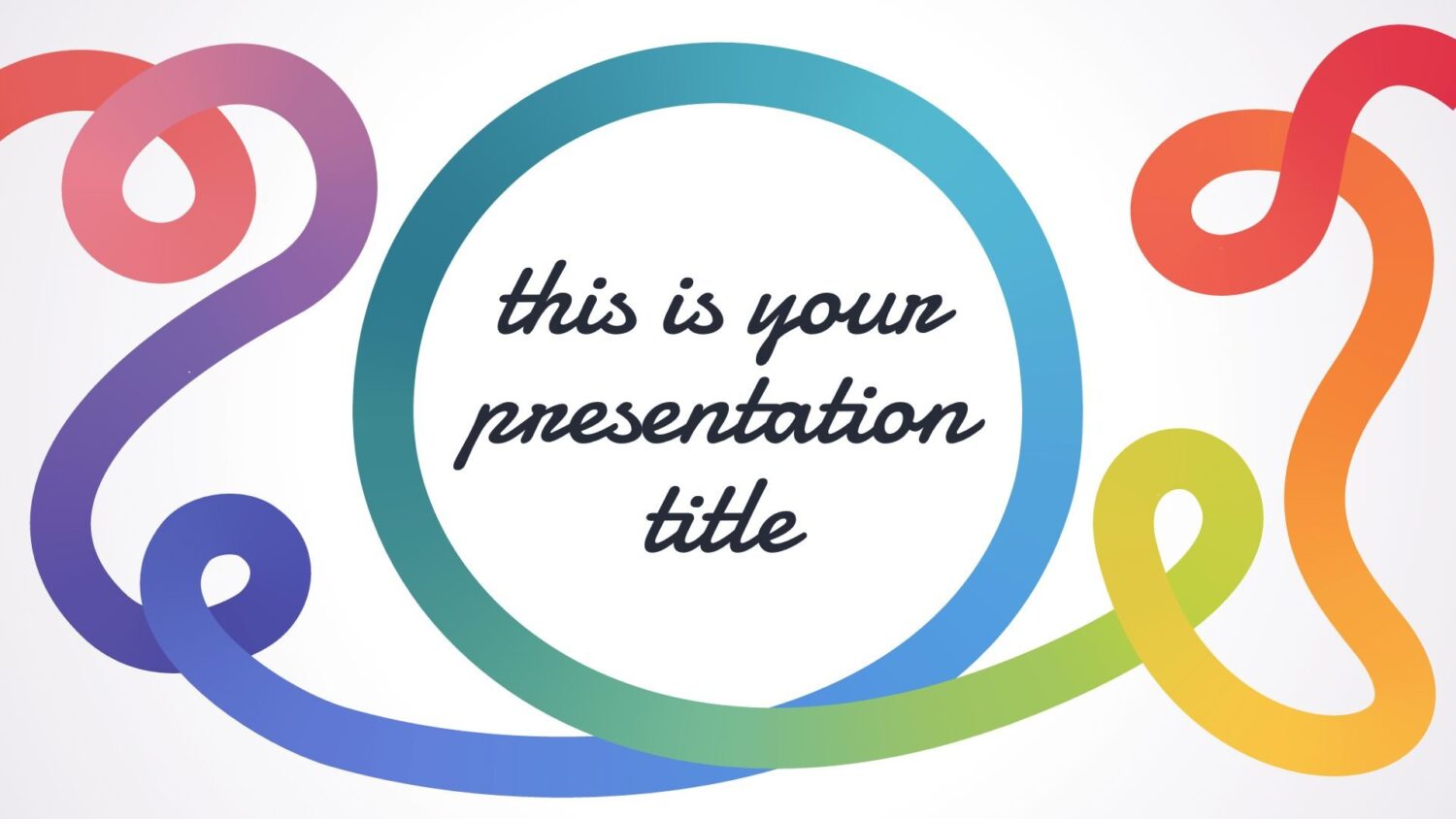 this is your presentation title